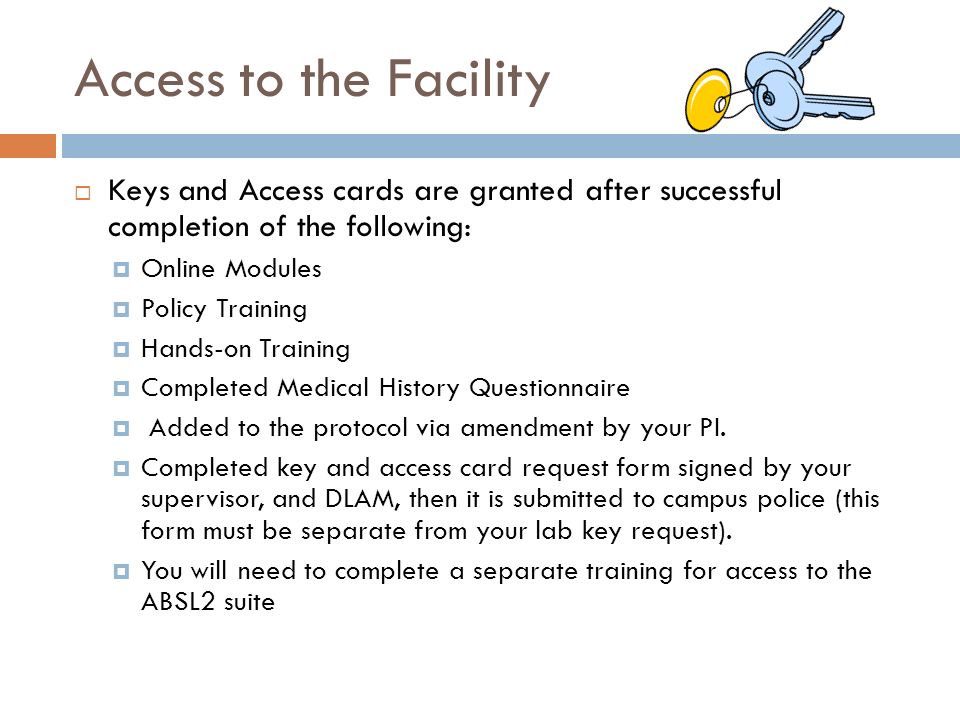 Access to the Facility

Keys and Access cards are granted after successful completion of the following:

Online Modules

Policy Training

Hands-on Training

Completed Medical History Questionnaire

Added to the protocol via amendment by your PI.

Completed key and access card request form signed by your supervisor, and DLAM, then it is submitted to campus police (this form must be separate from your lab key request).

You will need to complete a separate training for access to the ABSL2 suite